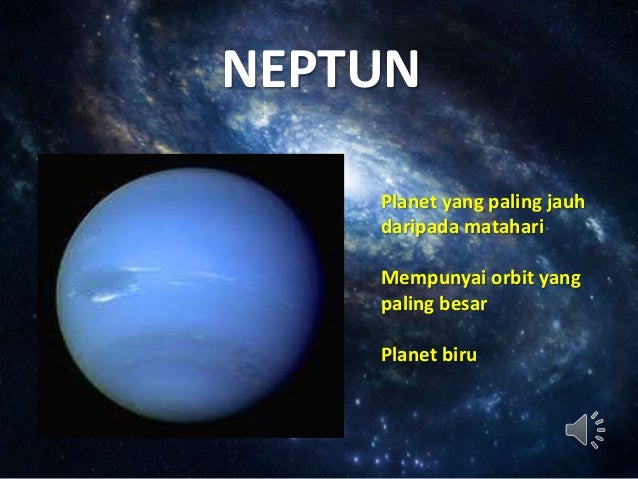 NEPTUN

Planet yang paling jauh daripada matahari

Mempunyai orbit yang paling besar

Planet biru